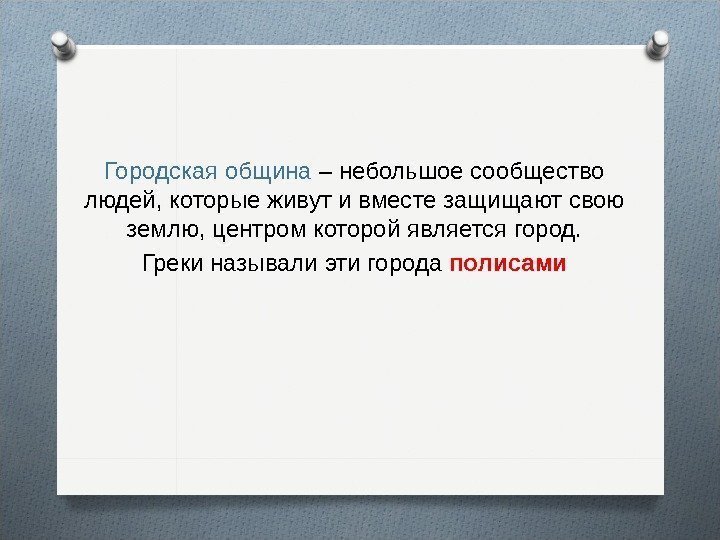 Городская община – небольшое сообщество людей, которые живут и вместе защищают свою землю, центром которой является город.

Греки называли эти города полисами